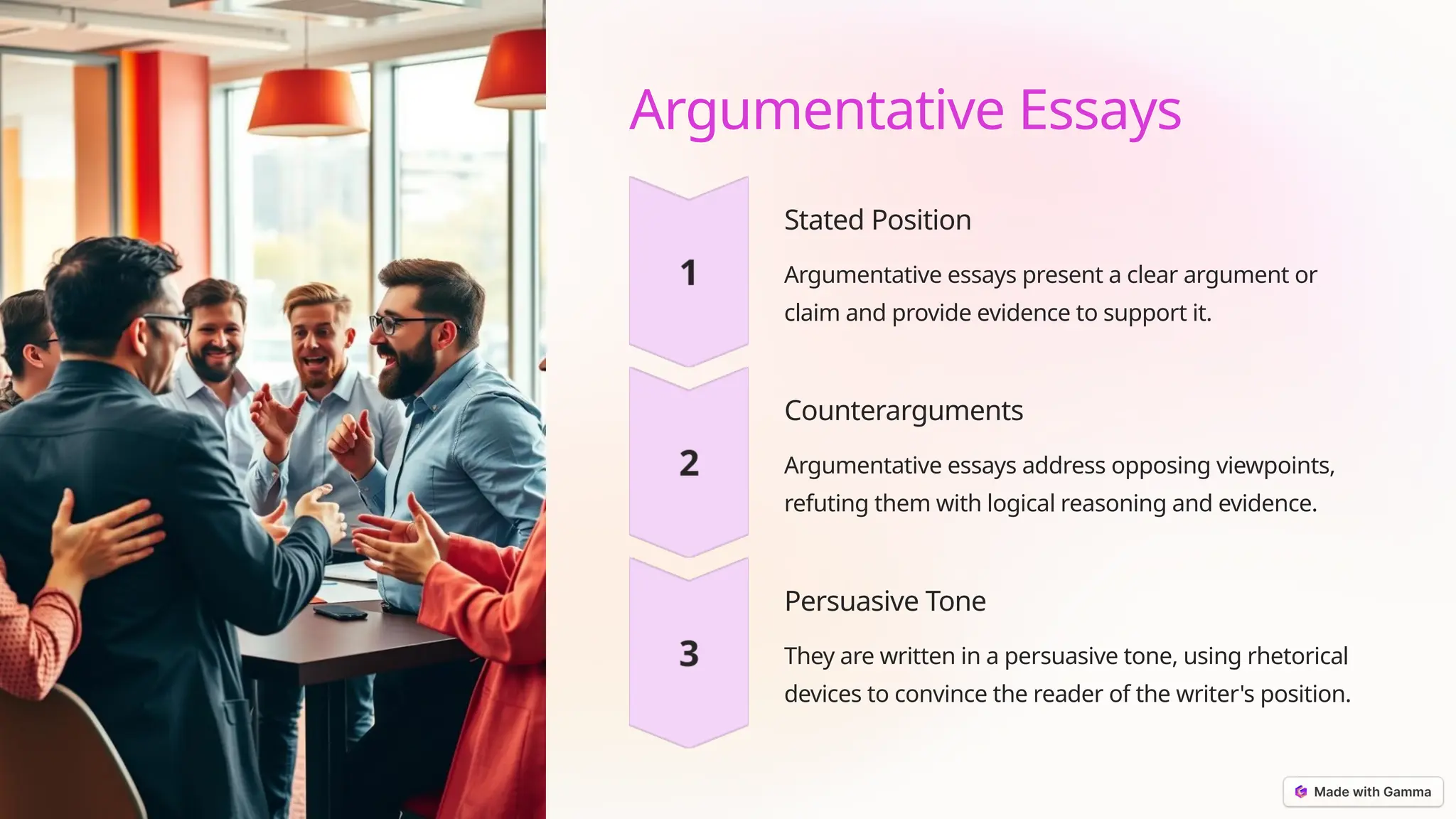 Argumentative Essays

1

Stated Position

Argumentative essays present a clear argument or claim and provide evidence to support it.

2

Counterarguments

Argumentative essays address opposing viewpoints, refuting them with logical reasoning and evidence.

3

Persuasive Tone

They are written in a persuasive tone, using rhetorical devices to convince the reader of the writer's position.

Made with Gamma